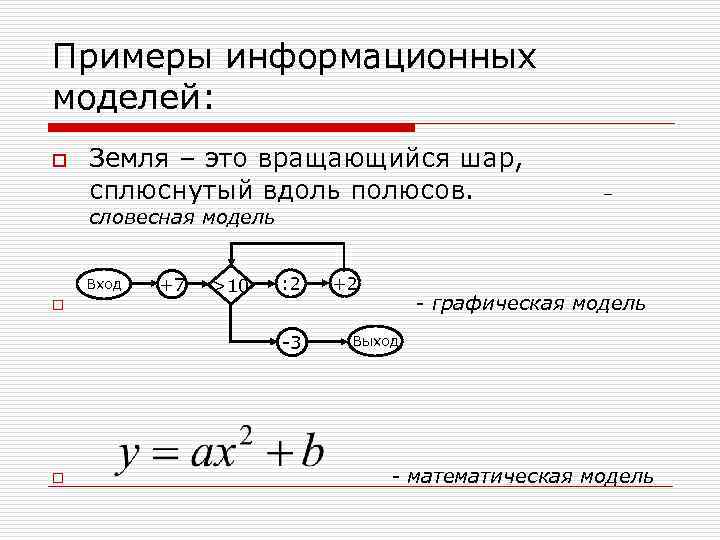 Примеры информационных моделей:

Земля – это вращающийся шар, сплюснутый вдоль полюсов. – словесная модель

Вход
+7
>10
:2
+2
-3
Выход

- графическая модель

$y = ax^2 + b$

- математическая модель